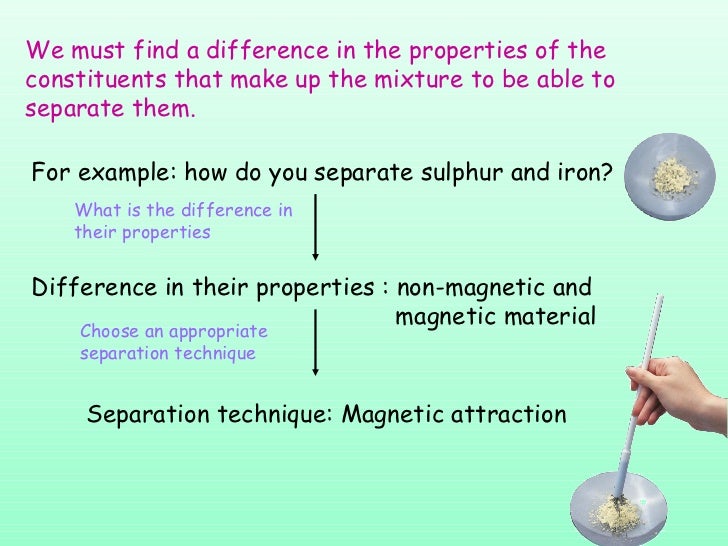 We must find a difference in the properties of the constituents that make up the mixture to be able to separate them.

For example: how do you separate sulphur and iron?

What is the difference in their properties

Difference in their properties : non-magnetic and magnetic material

Choose an appropriate separation technique

Separation technique: Magnetic attraction